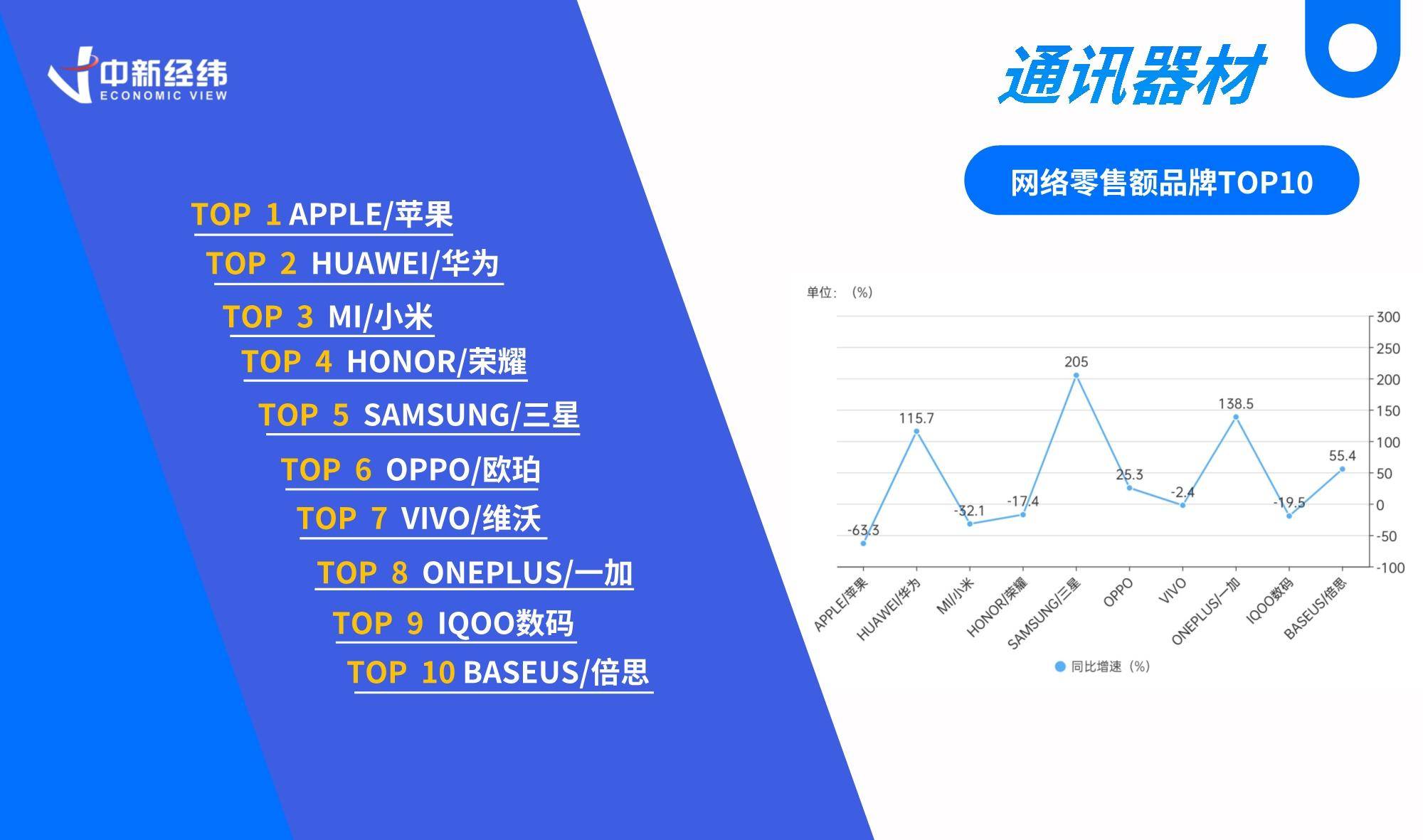 中新经纬
ECONOMIC VIEW

通讯器材

网络零售额品牌TOP10

TOP 1 APPLE/苹果
TOP 2 HUAWEI/华为
TOP 3 MI/小米
TOP 4 HONOR/荣耀
TOP 5 SAMSUNG/三星
TOP 6 OPPO/欧珀
TOP 7 VIVO/维沃
TOP 8 ONEPLUS/一加
TOP 9 IQOO数码
TOP 10 BASEUS/倍思

单位：（%）

300
250
200
150
100
50
0
-50
-100

-63.3
115.7
-32.1
-17.4
205
25.3
-2.4
138.5
-19.5
55.4

APPLE/苹果
HUAWEI/华为
MI/小米
HONOR/荣耀
SAMSUNG/三星
OPPO
VIVO
ONEPLUS/一加
IQOO数码
BASEUS/倍思

同比增速（%）